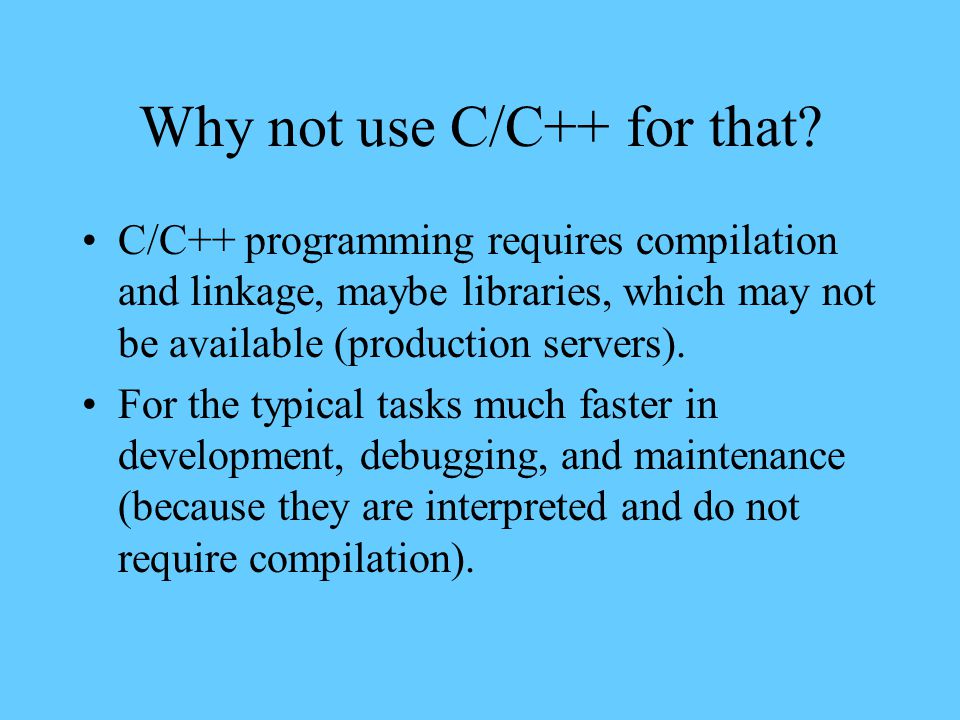 Why not use C/C++ for that?

• C/C++ programming requires compilation and linkage, maybe libraries, which may not be available (production servers).

• For the typical tasks much faster in development, debugging, and maintenance (because they are interpreted and do not require compilation).